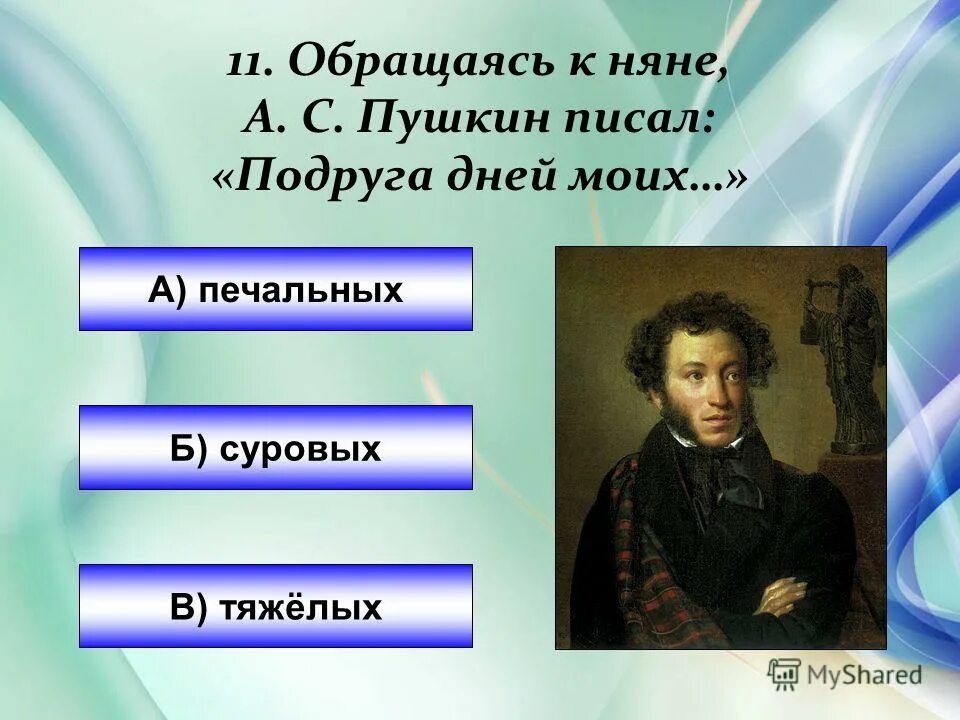 11. Обращаясь к няне,
А. С. Пушкин писал:
«Подруга дней моих…»

А) печальных

Б) суровых

В) тяжёлых

MyShared